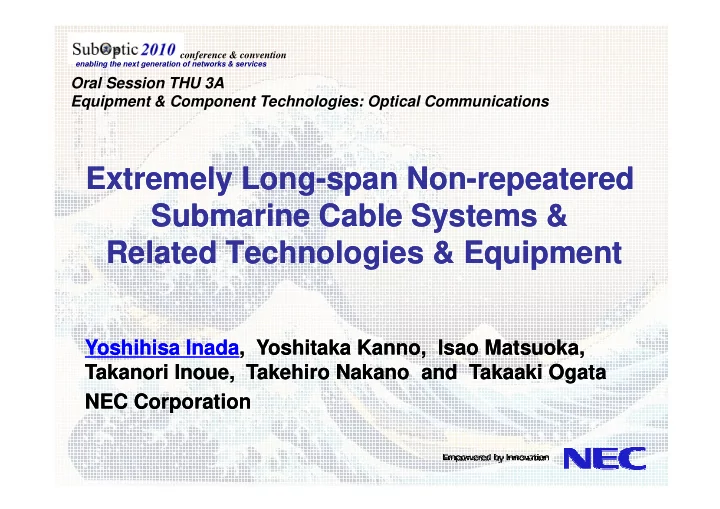 SubOptic 2010 conference & convention
enabling the next generation of networks & services

Oral Session THU 3A
Equipment & Component Technologies: Optical Communications

Extremely Long-span Non-repeatered Submarine Cable Systems & Related Technologies & Equipment

Yoshihisa Inada, Yoshitaka Kanno, Isao Matsuoka, Takanori Inoue, Takehiro Nakano and Takaaki Ogata

NEC Corporation

Empowered by Innovation NEC